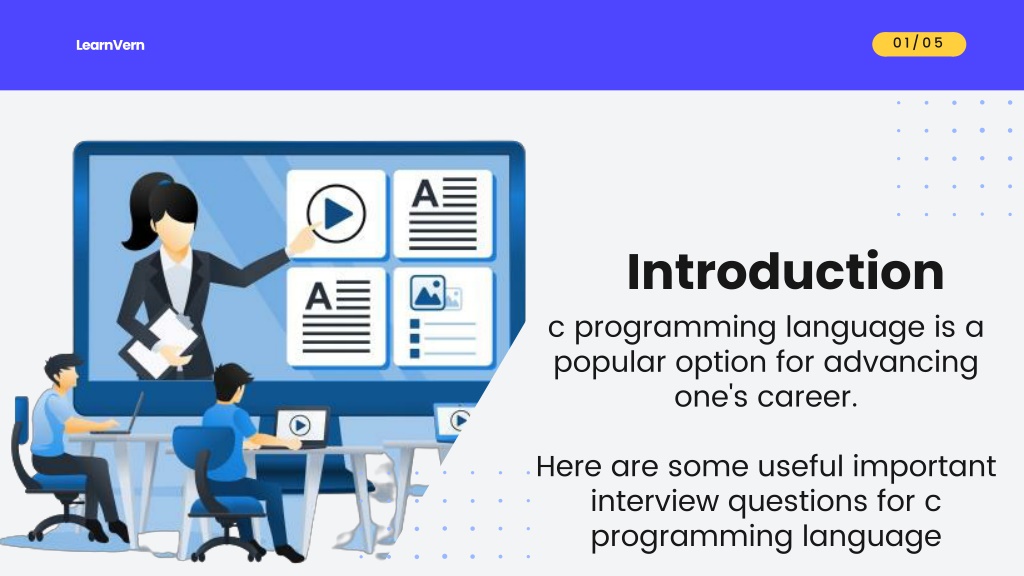 LearnVern

01/05

A

A

Introduction

c programming language is a popular option for advancing one's career.

Here are some useful important interview questions for c programming language